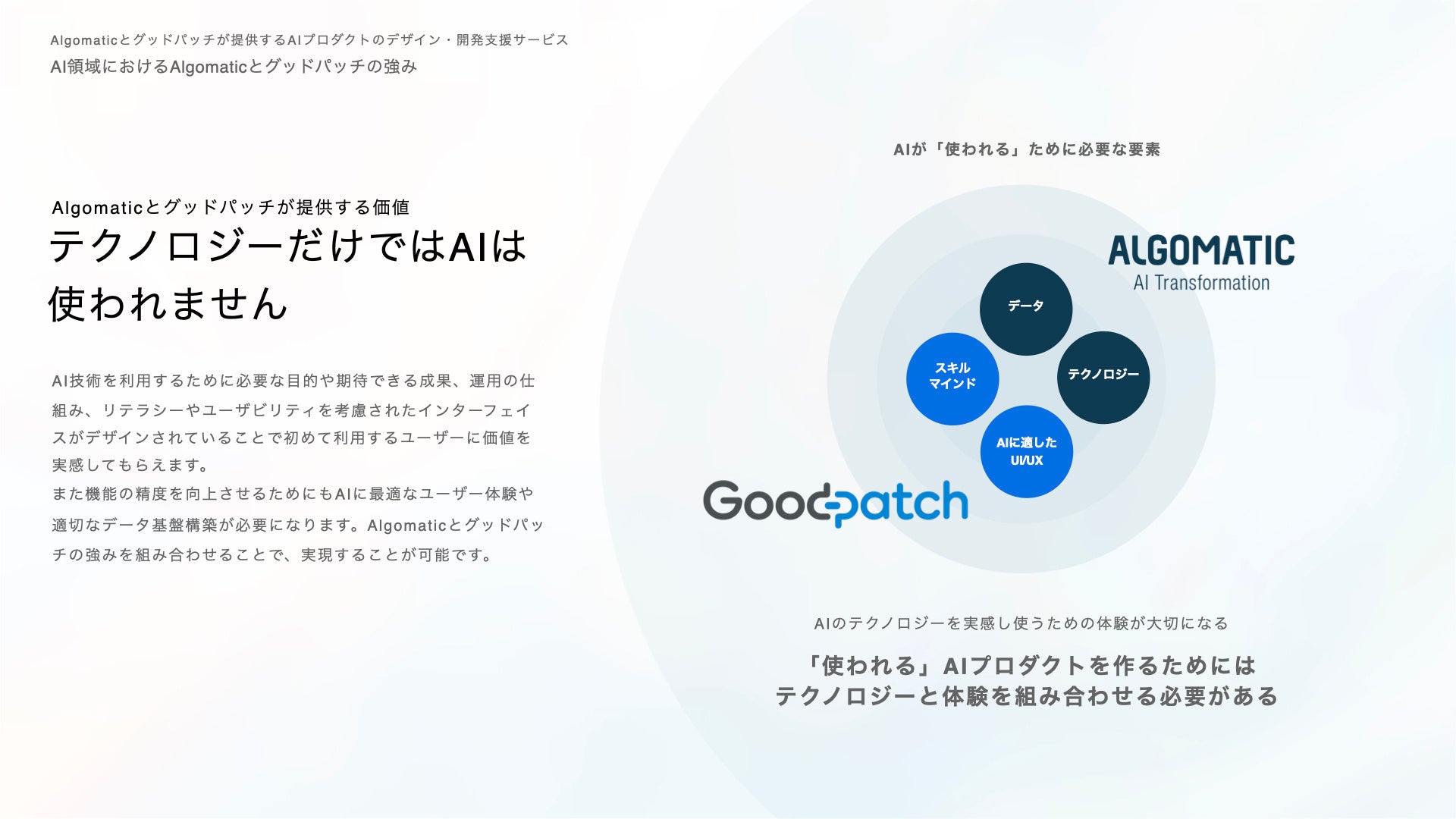 Algomaticとグッドパッチが提供するAIプロダクトのデザイン・開発支援サービス
AI領域におけるAlgomaticとグッドパッチの強み

Algomaticとグッドパッチが提供する価値
テクノロジーだけではAIは使われません

AI技術を利用するために必要な目的や期待できる成果、運用の仕組み、リテラシーやユーザビリティを考慮されたインターフェイスがデザインされていることで初めて利用するユーザーに価値を実感してもらえます。
また機能の精度を向上させるためにもAIに最適なユーザー体験や適切なデータ基盤構築が必要になります。Algomaticとグッドパッチの強みを組み合わせることで、実現することが可能です。

AIが「使われる」ために必要な要素

ALGOMATIC
AI Transformation

データ
スキル
マインド
テクノロジー
AIに適した
UI/UX

Goodpatch

AIのテクノロジーを実感し使うための体験が大切になる

「使われる」AIプロダクトを作るためには
テクノロジーと体験を組み合わせる必要がある